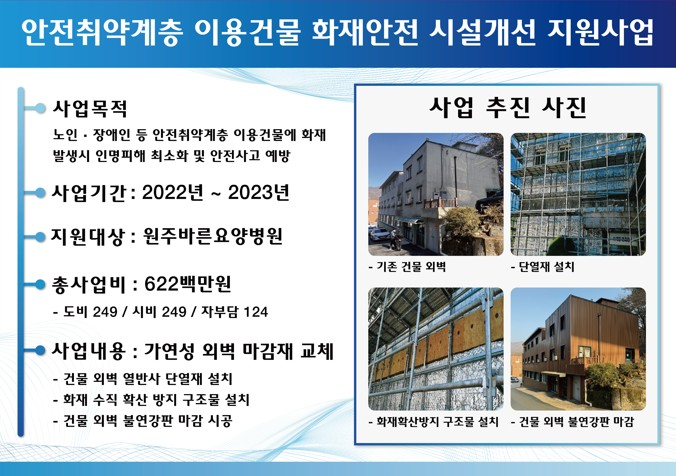 안전취약계층 이용건물 화재안전 시설개선 지원사업

사업목적
노인 · 장애인 등 안전취약계층 이용건물에 화재 발생시 인명피해 최소화 및 안전사고 예방

사업기간 : 2022년 ~ 2023년

지원대상 : 원주바른요양병원

총사업비 : 622백만원
- 도비 249 / 시비 249 / 자부담 124

사업내용 : 가연성 외벽 마감재 교체
- 건물 외벽 열반사 단열재 설치
- 화재 수직 확산 방지 구조물 설치
- 건물 외벽 불연강판 마감 시공

사업 추진 사진

- 기존 건물 외벽

- 단열재 설치

- 화재확산방지 구조물 설치

- 건물 외벽 불연강판 마감